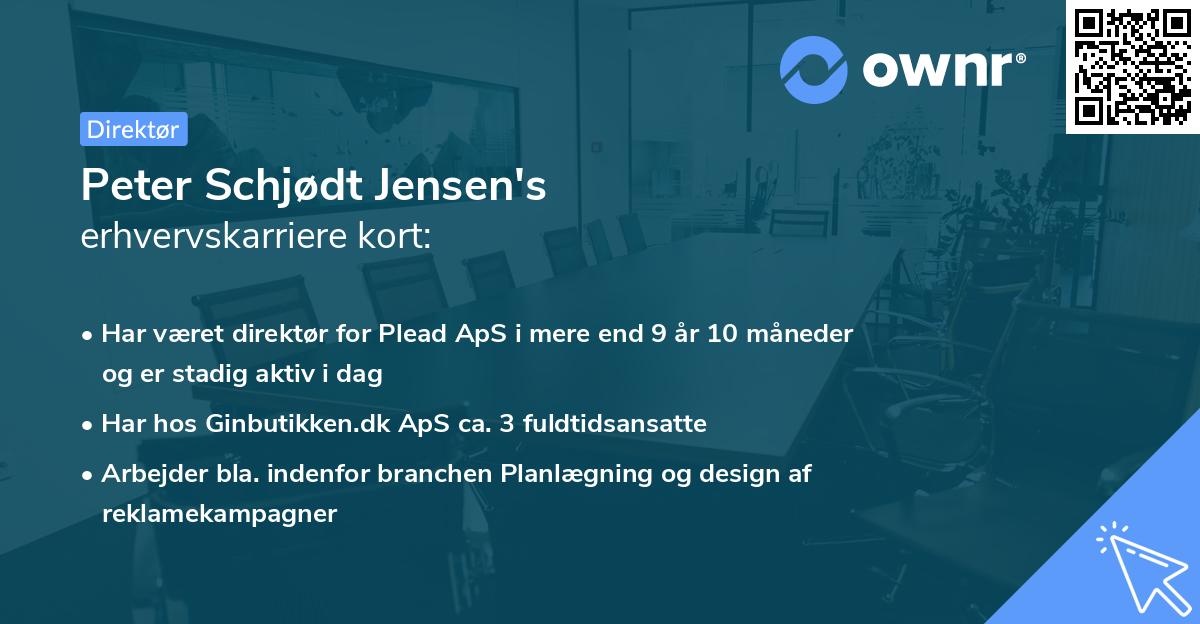 ownr®

Direktør

Peter Schjødt Jensen's
erhvervskarriere kort:

• Har været direktør for Plead ApS i mere end 9 år 10 måneder og er stadig aktiv i dag
• Har hos Ginbutikken.dk ApS ca. 3 fuldtidsansatte
• Arbejder bla. indenfor branchen Planlægning og design af reklamekampagner